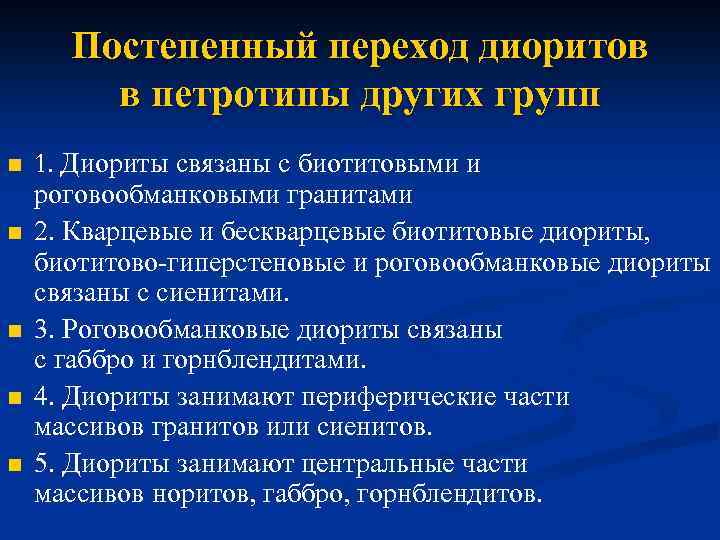 Постепенный переход диоритов в петротипы других групп

1. Диориты связаны с биотитовыми и роговообманковыми гранитами

2. Кварцевые и бескварцевые биотитовые диориты, биотитово-гиперстеновые и роговообманковые диориты связаны с сиенитами.

3. Роговообманковые диориты связаны с габбро и горнблендитами.

4. Диориты занимают периферические части массивов гранитов или сиенитов.

5. Диориты занимают центральные части массивов норитов, габбро, горнблендитов.